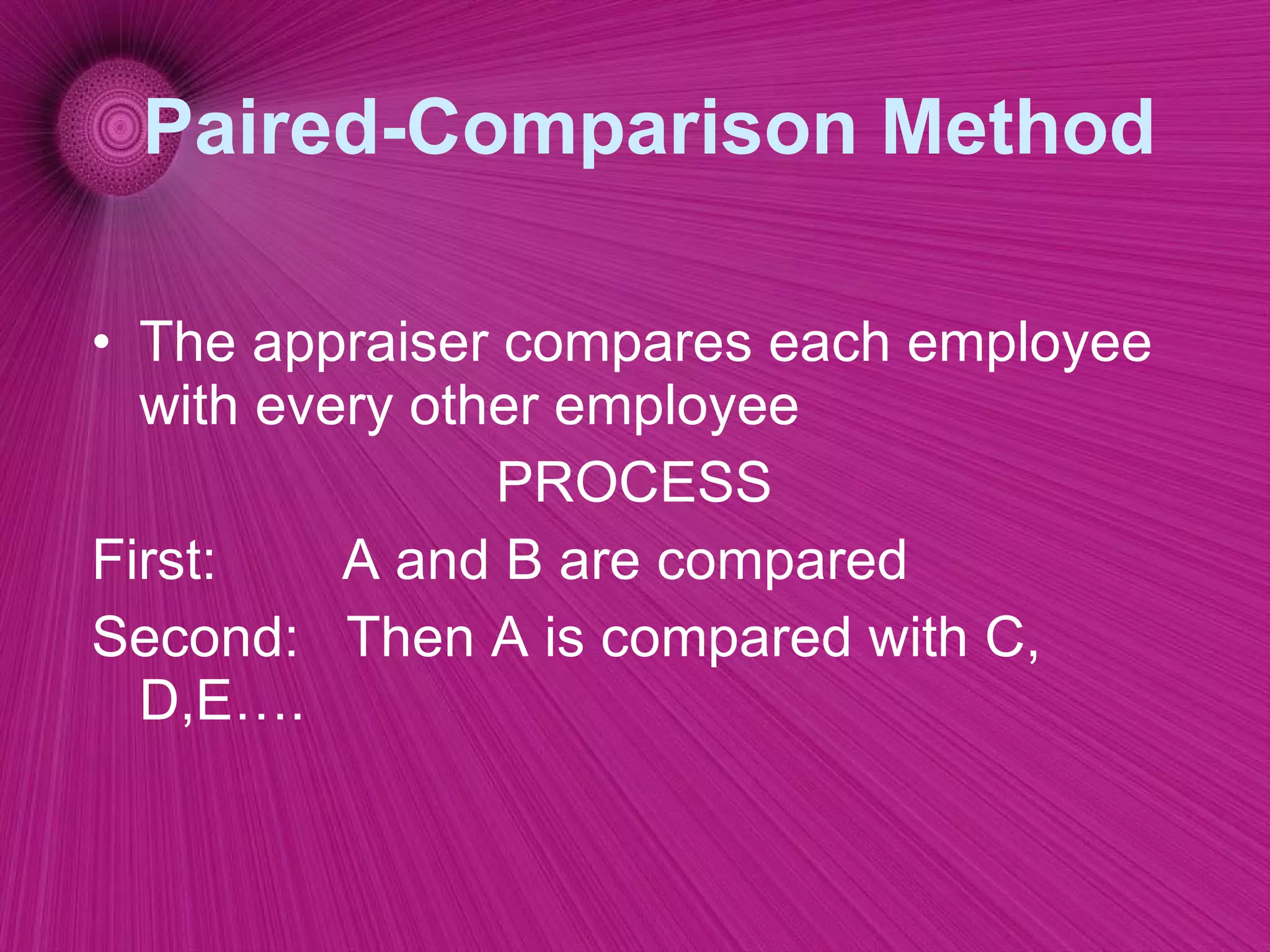 Paired-Comparison Method

• The appraiser compares each employee with every other employee

PROCESS

First: A and B are compared

Second: Then A is compared with C, D,E….